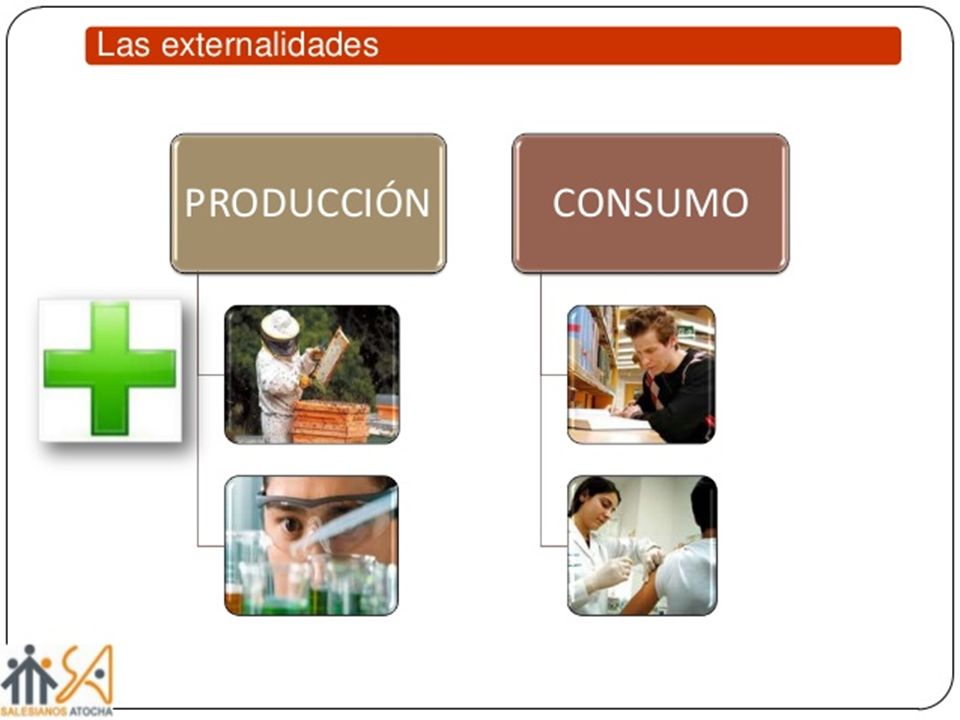 Las externalidades

PRODUCCIÓN

CONSUMO

SA
SALESIANOS ATOCHA